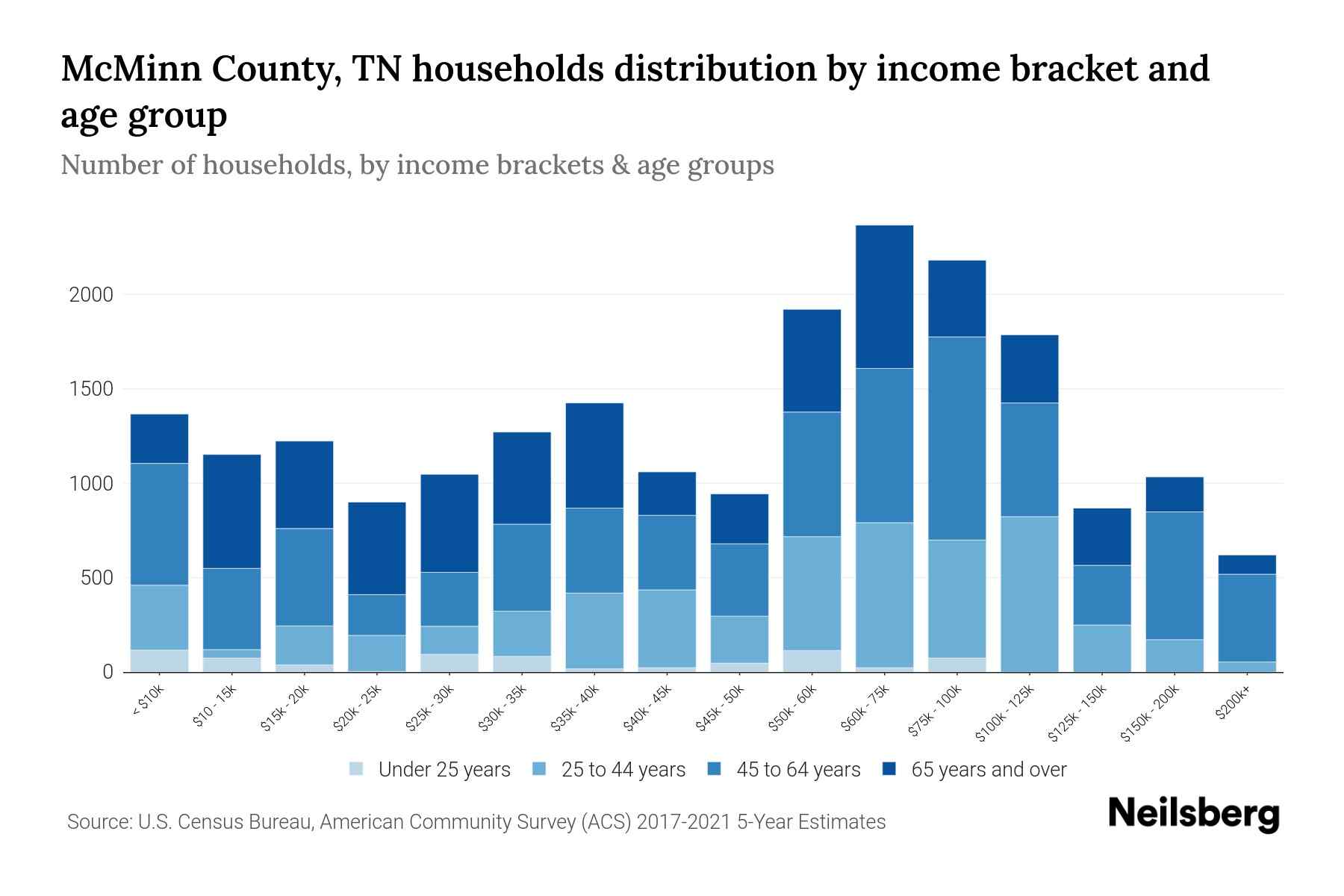 McMinn County, TN households distribution by income bracket and age group

Number of households, by income brackets & age groups

2000
1500
1000
500
0

< $10k
$10 - 15k
$15k - 20k
$20k - 25k
$25k - 30k
$30k - 35k
$35k - 40k
$40k - 45k
$45k - 50k
$50k - 60k
$60k - 75k
$75k - 100k
$100k - 125k
$125k - 150k
$150k - 200k
$200k+

Under 25 years
25 to 44 years
45 to 64 years
65 years and over

Source: U.S. Census Bureau, American Community Survey (ACS) 2017-2021 5-Year Estimates

Neilsberg